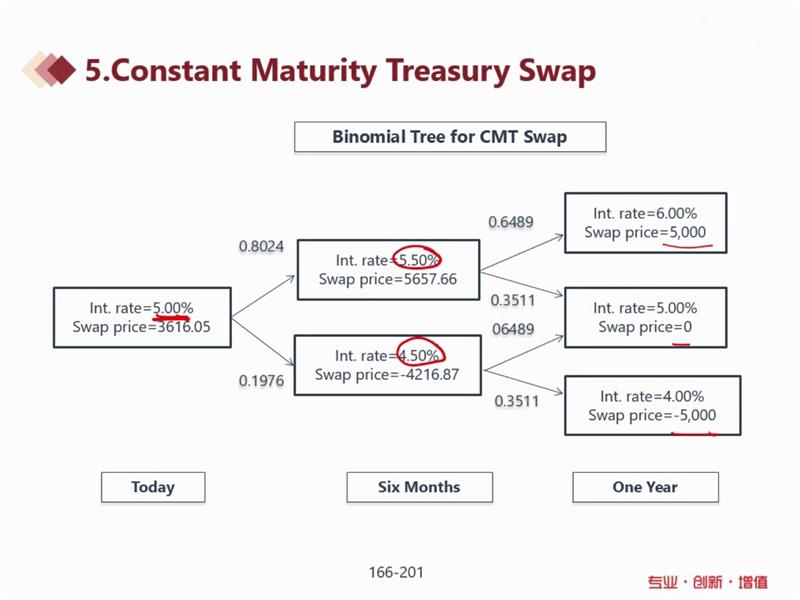 5.Constant Maturity Treasury Swap

Binomial Tree for CMT Swap

Int. rate=5.00%
Swap price=3616.05

0.8024

0.1976

Int. rate=5.50%
Swap price=5657.66

Int. rate=4.50%
Swap price=-4216.87

0.6489

0.3511

06489

0.3511

Int. rate=6.00%
Swap price=5,000

Int. rate=5.00%
Swap price=0

Int. rate=4.00%
Swap price=-5,000

Today

Six Months

One Year

166-201

专业·创新·增值